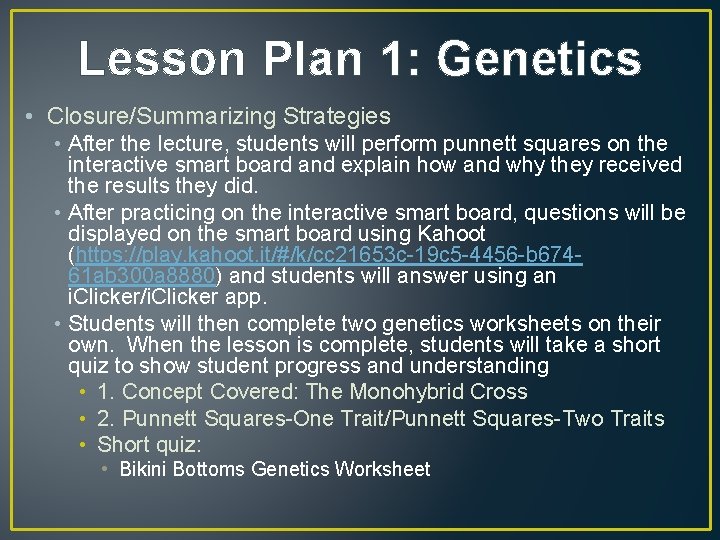 Lesson Plan 1: Genetics

• Closure/Summarizing Strategies

• After the lecture, students will perform punnett squares on the interactive smart board and explain how and why they received the results they did.

• After practicing on the interactive smart board, questions will be displayed on the smart board using Kahoot (https://play.kahoot.it/#/k/cc21653c-19c5-4456-b674-61ab300a8880) and students will answer using an iClicker/iClicker app.

• Students will then complete two genetics worksheets on their own. When the lesson is complete, students will take a short quiz to show student progress and understanding

• 1. Concept Covered: The Monohybrid Cross

• 2. Punnett Squares-One Trait/Punnett Squares-Two Traits

• Short quiz:

• Bikini Bottoms Genetics Worksheet